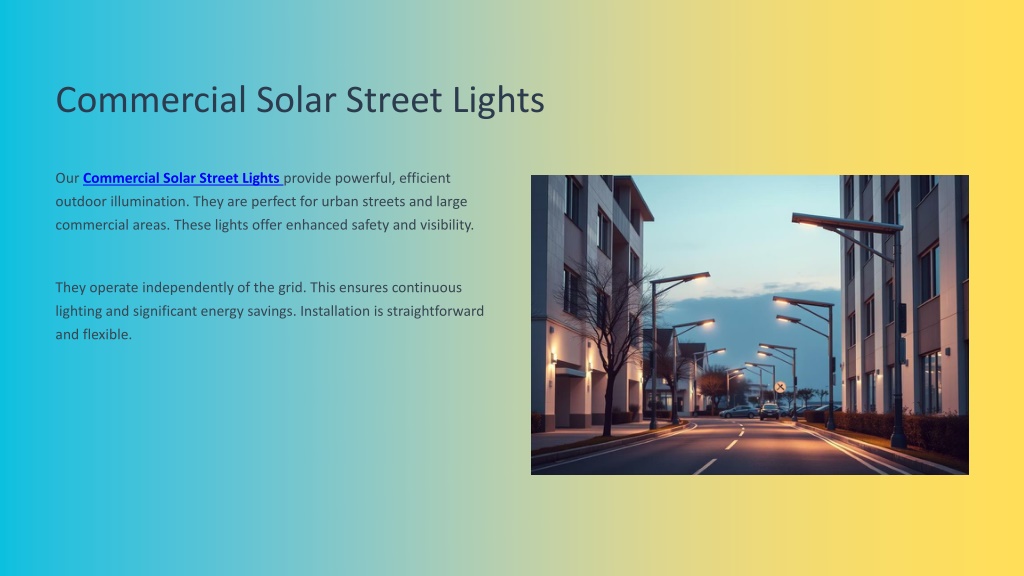 Commercial Solar Street Lights

Our Commercial Solar Street Lights provide powerful, efficient outdoor illumination. They are perfect for urban streets and large commercial areas. These lights offer enhanced safety and visibility.

They operate independently of the grid. This ensures continuous lighting and significant energy savings. Installation is straightforward and flexible.